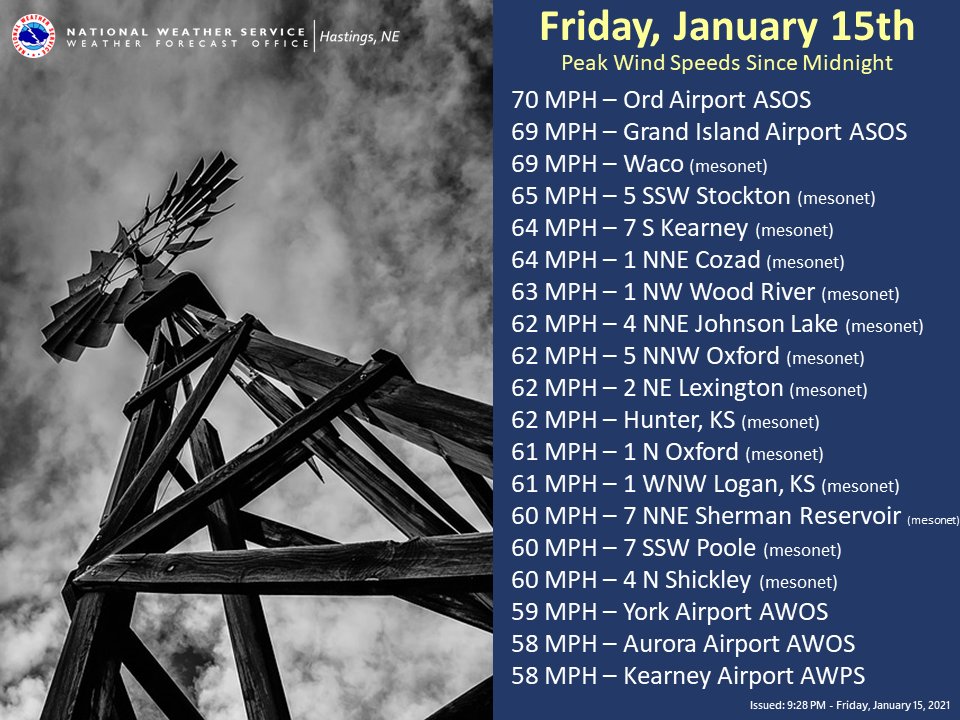 NATIONAL WEATHER SERVICE
WEATHER FORECAST OFFICE
Hastings, NE

Friday, January 15th
Peak Wind Speeds Since Midnight

70 MPH – Ord Airport ASOS
69 MPH – Grand Island Airport ASOS
69 MPH – Waco (mesonet)
65 MPH – 5 SSW Stockton (mesonet)
64 MPH – 7 S Kearney (mesonet)
64 MPH – 1 NNE Cozad (mesonet)
63 MPH – 1 NW Wood River (mesonet)
62 MPH – 4 NNE Johnson Lake (mesonet)
62 MPH – 5 NNW Oxford (mesonet)
62 MPH – 2 NE Lexington (mesonet)
62 MPH – Hunter, KS (mesonet)
61 MPH – 1 N Oxford (mesonet)
61 MPH – 1 WNW Logan, KS (mesonet)
60 MPH – 7 NNE Sherman Reservoir (mesonet)
60 MPH – 7 SSW Poole (mesonet)
60 MPH – 4 N Shickley (mesonet)
59 MPH – York Airport AWOS
58 MPH – Aurora Airport AWOS
58 MPH – Kearney Airport AWPS

Issued: 9:28 PM - Friday, January 15, 2021